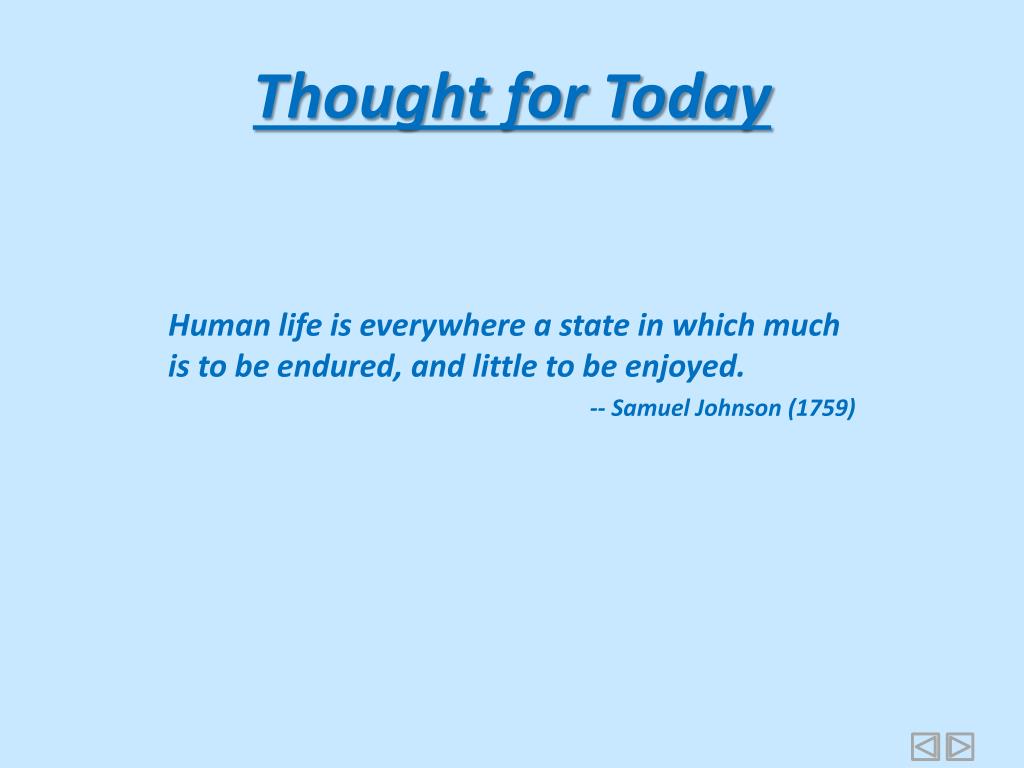 Thought for Today

Human life is everywhere a state in which much is to be endured, and little to be enjoyed.

-- Samuel Johnson (1759)